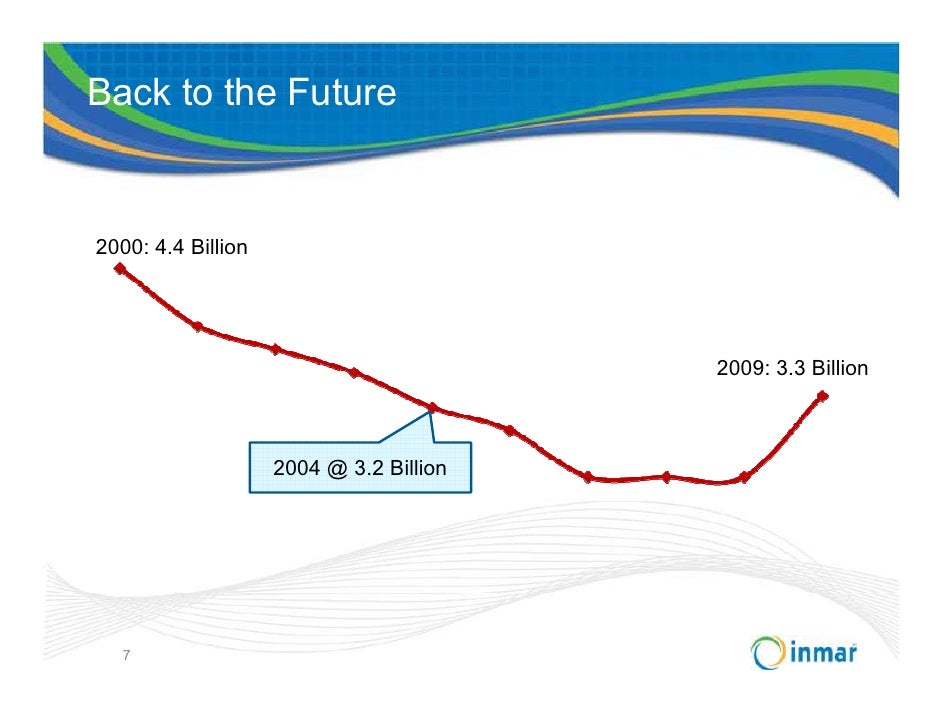 Back to the Future

2000: 4.4 Billion

2009: 3.3 Billion

2004 @ 3.2 Billion

7

inmar